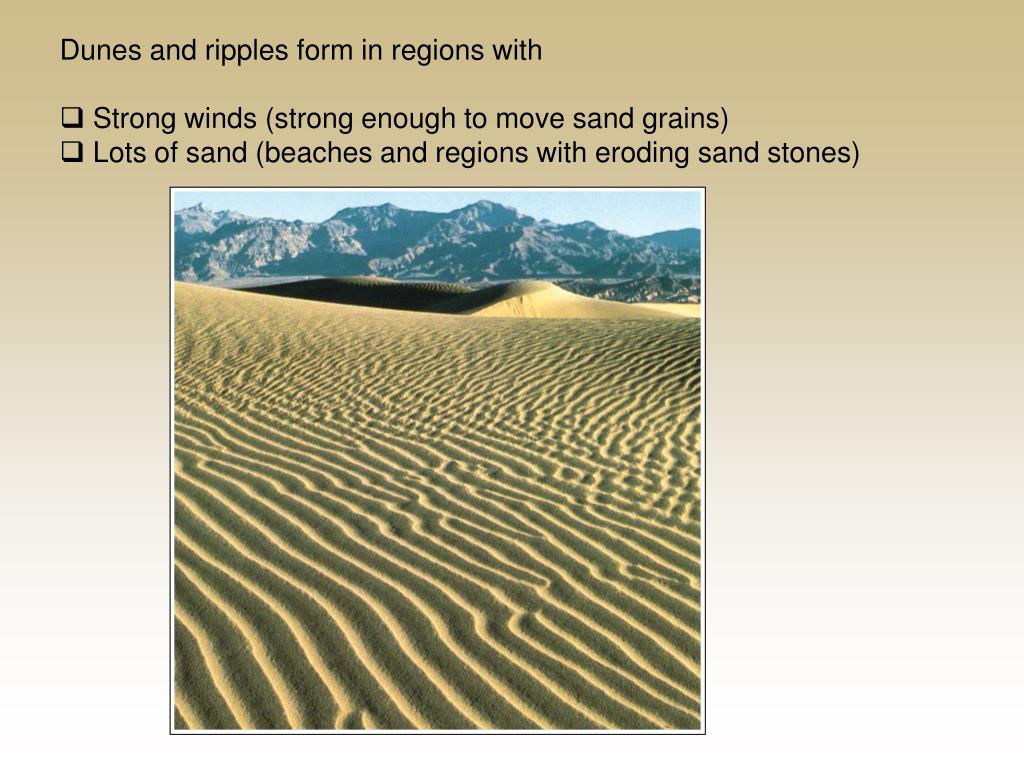 Dunes and ripples form in regions with

❑ Strong winds (strong enough to move sand grains)
❑ Lots of sand (beaches and regions with eroding sand stones)